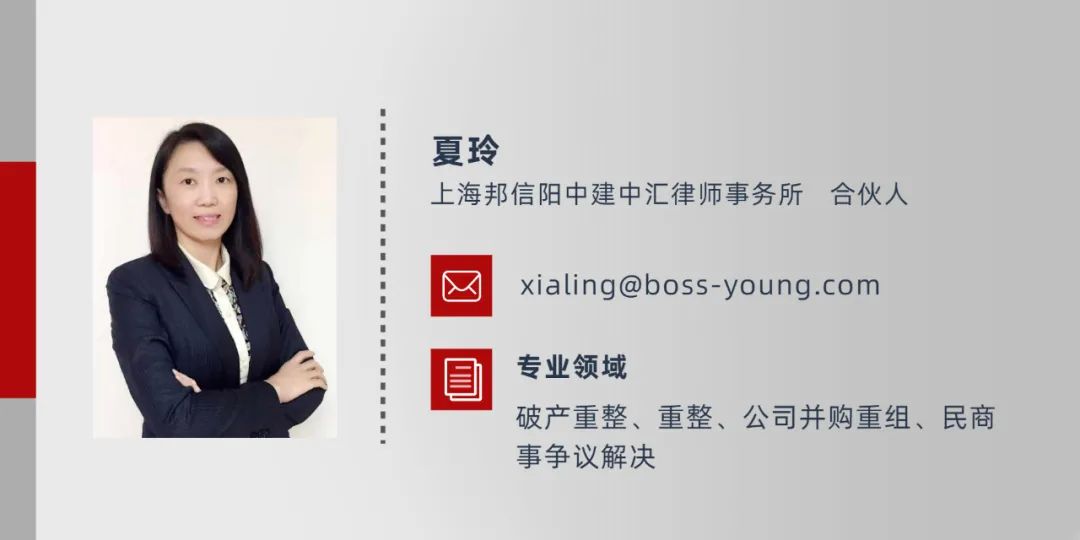 夏玲
上海邦信阳中建中汇律师事务所　合伙人

xialing@boss-young.com

专业领域
破产重整、重整、公司并购重组、民商事争议解决